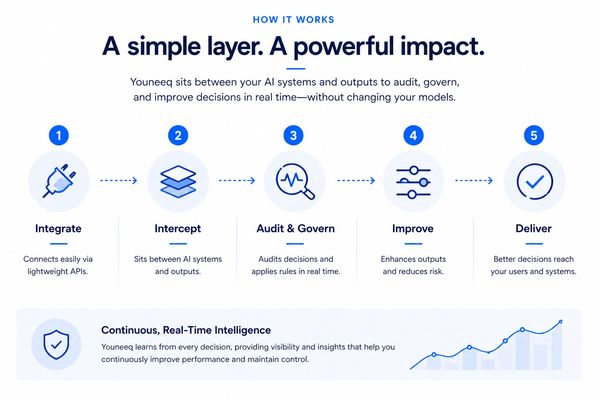 HOW IT WORKS

A simple layer. A powerful impact.

Youneeq sits between your AI systems and outputs to audit, govern, and improve decisions in real time—without changing your models.

1

Integrate

Connects easily via lightweight APIs.

2

Intercept

Sits between AI systems and outputs.

3

Audit & Govern

Audits decisions and applies rules in real time.

4

Improve

Enhances outputs and reduces risk.

5

Deliver

Better decisions reach your users and systems.

Continuous, Real-Time Intelligence

Youneeq learns from every decision, providing visibility and insights that help you continuously improve performance and maintain control.